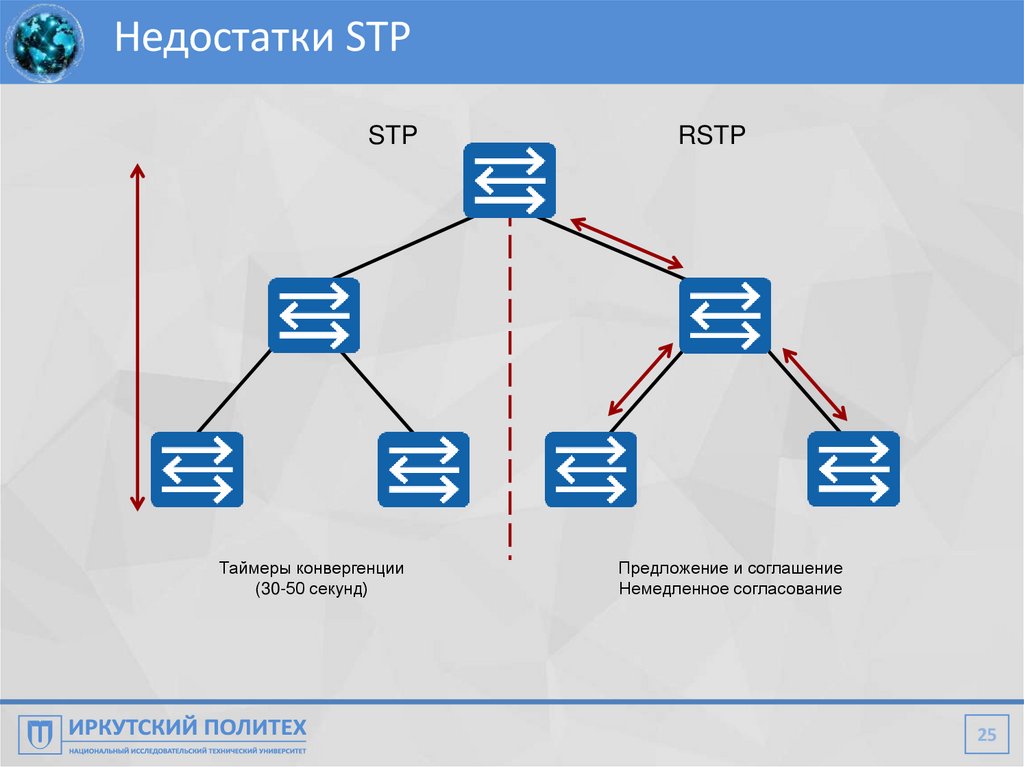 Недостатки STP

STP

RSTP

Таймеры конвергенции
(30-50 секунд)

Предложение и соглашение
Немедленное согласование

ИРКУТСКИЙ ПОЛИТЕХ
НАЦИОНАЛЬНЫЙ ИССЛЕДОВАТЕЛЬСКИЙ ТЕХНИЧЕСКИЙ УНИВЕРСИТЕТ

25